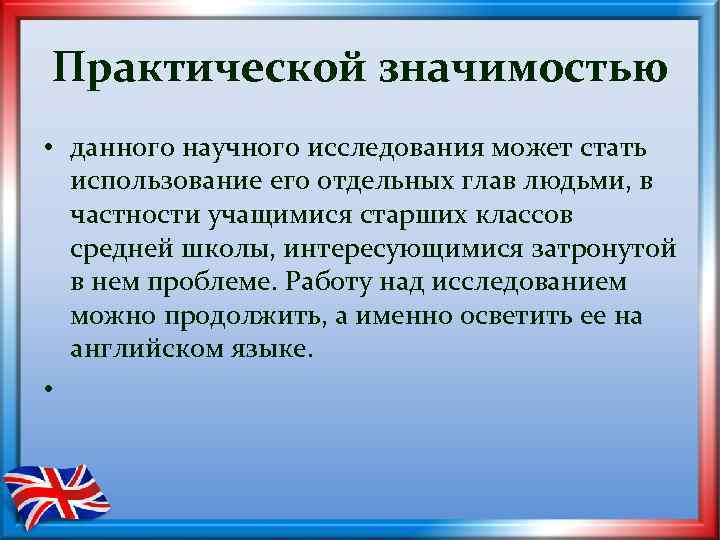 Практической значимостью

• данного научного исследования может стать использование его отдельных глав людьми, в частности учащимися старших классов средней школы, интересующимися затронутой в нем проблеме. Работу над исследованием можно продолжить, а именно осветить ее на английском языке.

•